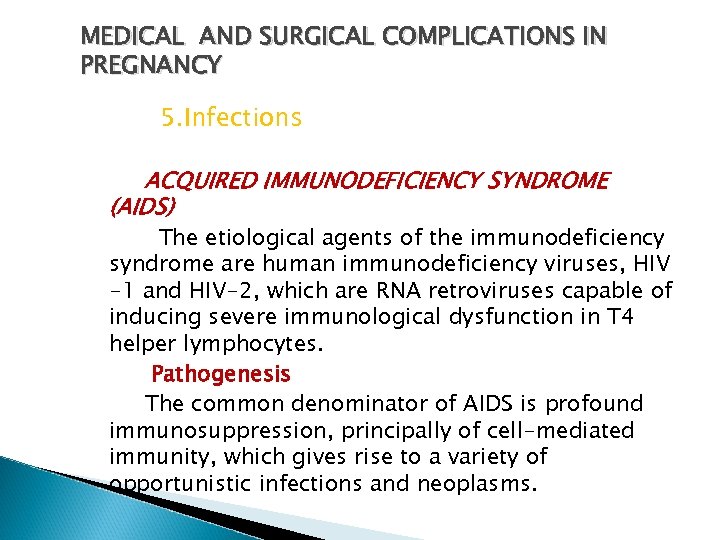 MEDICAL AND SURGICAL COMPLICATIONS IN PREGNANCY

5.Infections

ACQUIRED IMMUNODEFICIENCY SYNDROME (AIDS)

The etiological agents of the immunodeficiency syndrome are human immunodeficiency viruses, HIV -1 and HIV-2, which are RNA retroviruses capable of inducing severe immunological dysfunction in T4 helper lymphocytes.

Pathogenesis

The common denominator of AIDS is profound immunosuppression, principally of cell-mediated immunity, which gives rise to a variety of opportunistic infections and neoplasms.